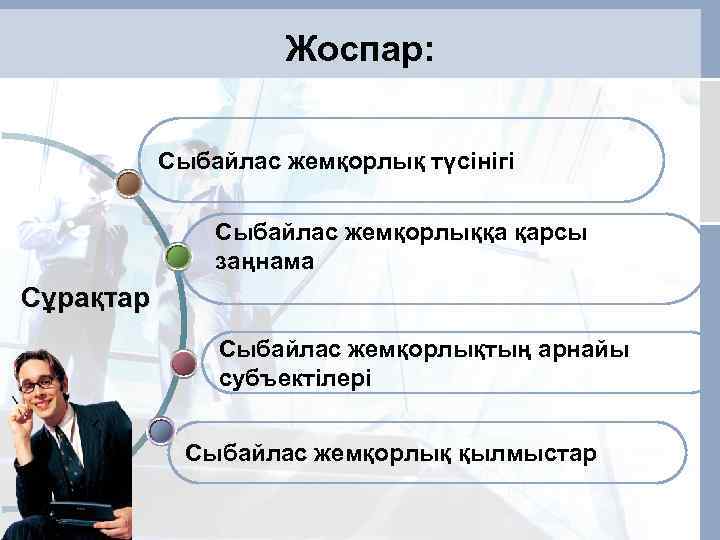 Жоспар:

Сұрақтар

Сыбайлас жемқорлық түсінігі

Сыбайлас жемқорлыққа қарсы заңнама

Сыбайлас жемқорлықтың арнайы субъектілері

Сыбайлас жемқорлық қылмыстар